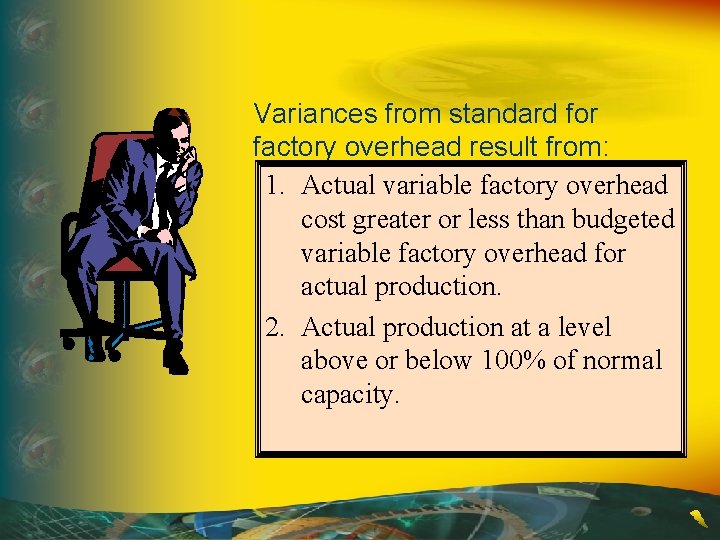 Variances from standard for factory overhead result from:

1. Actual variable factory overhead cost greater or less than budgeted variable factory overhead for actual production.

2. Actual production at a level above or below 100% of normal capacity.